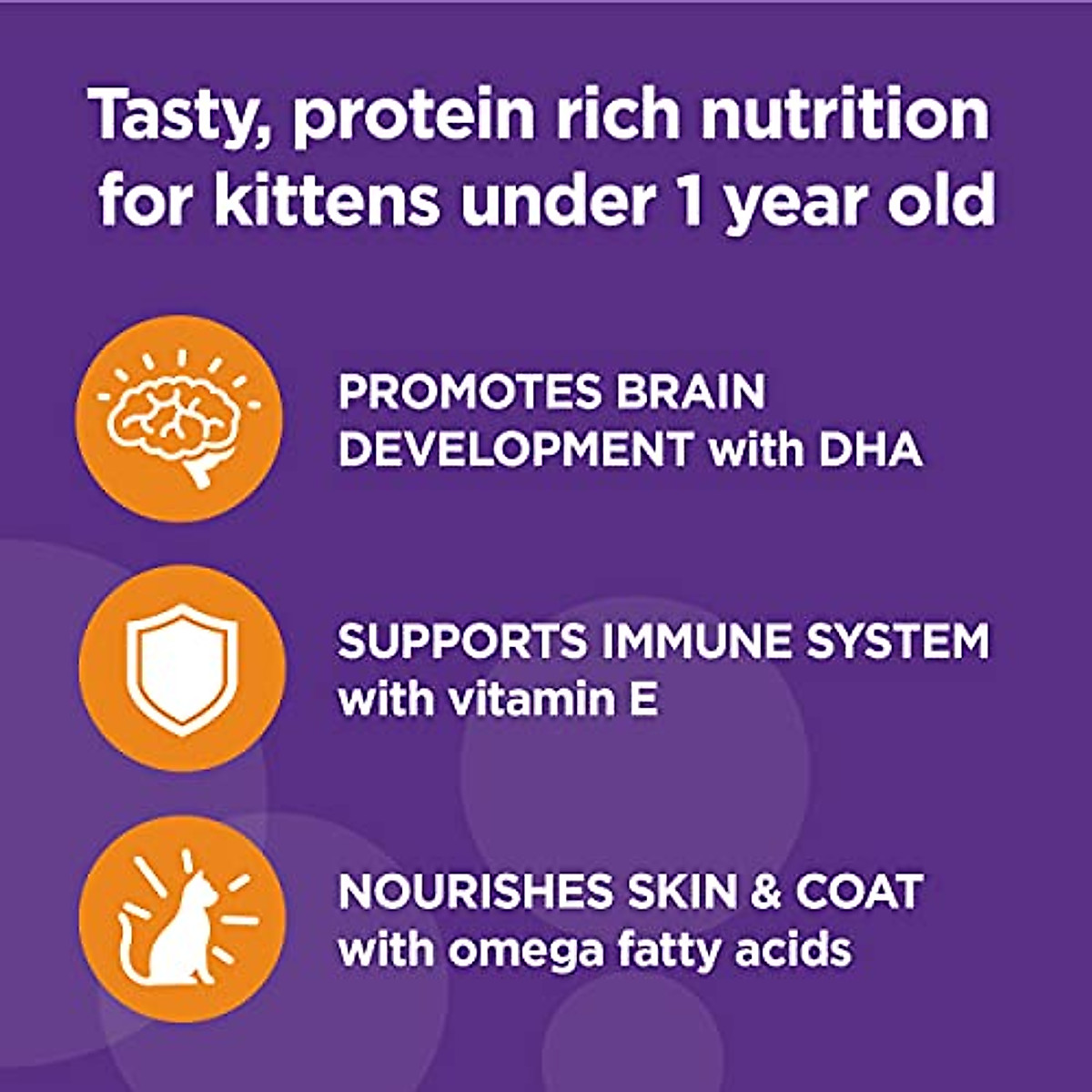 Tasty, protein rich nutrition for kittens under 1 year old

PROMOTES BRAIN DEVELOPMENT with DHA

SUPPORTS IMMUNE SYSTEM with vitamin E

NOURISHES SKIN & COAT with omega fatty acids